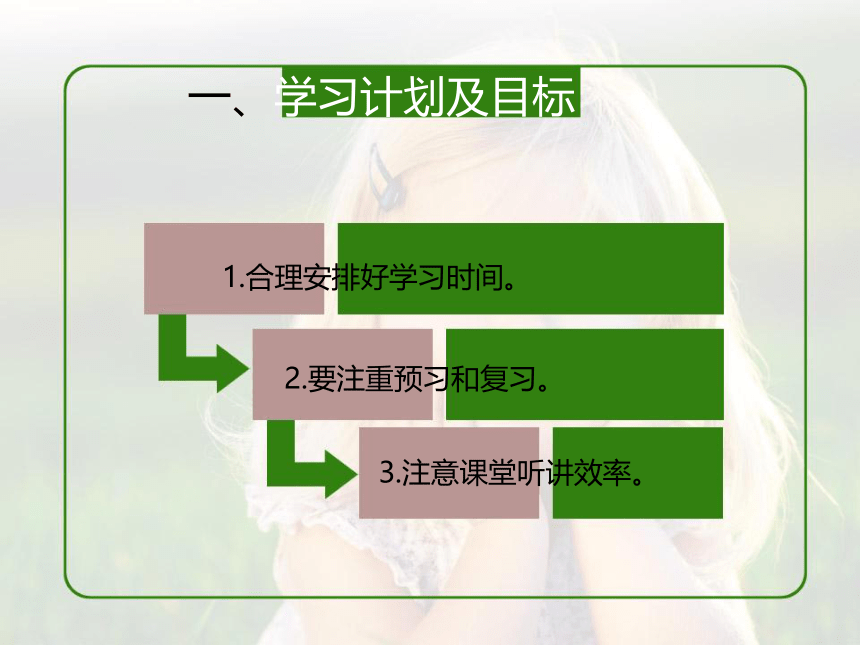 一、学习计划及目标

1.合理安排好学习时间。

2.要注重预习和复习。

3.注意课堂听讲效率。